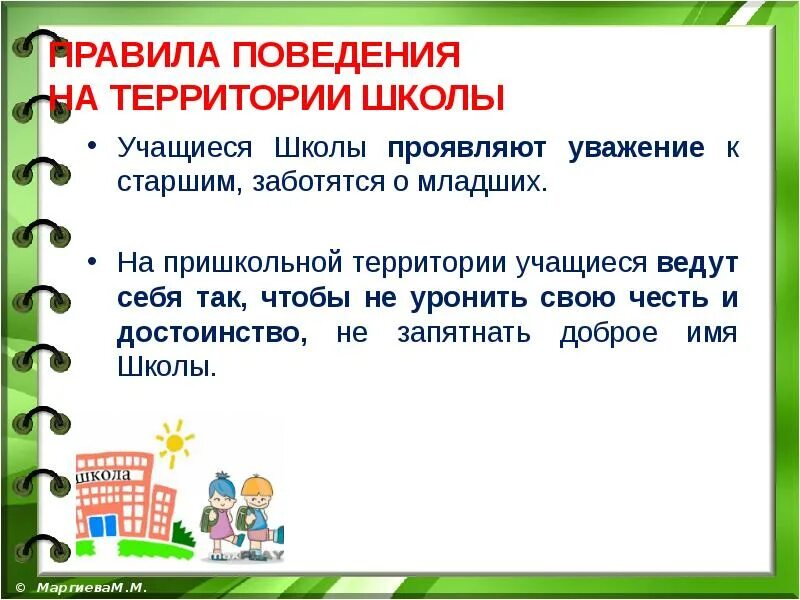 ПРАВИЛА ПОВЕДЕНИЯ НА ТЕРРИТОРИИ ШКОЛЫ

• Учащиеся Школы проявляют уважение к старшим, заботятся о младших.

• На пришкольной территории учащиеся ведут себя так, чтобы не уронить свою честь и достоинство, не запятнать доброе имя Школы.

школа

© МаргиеваМ.М.